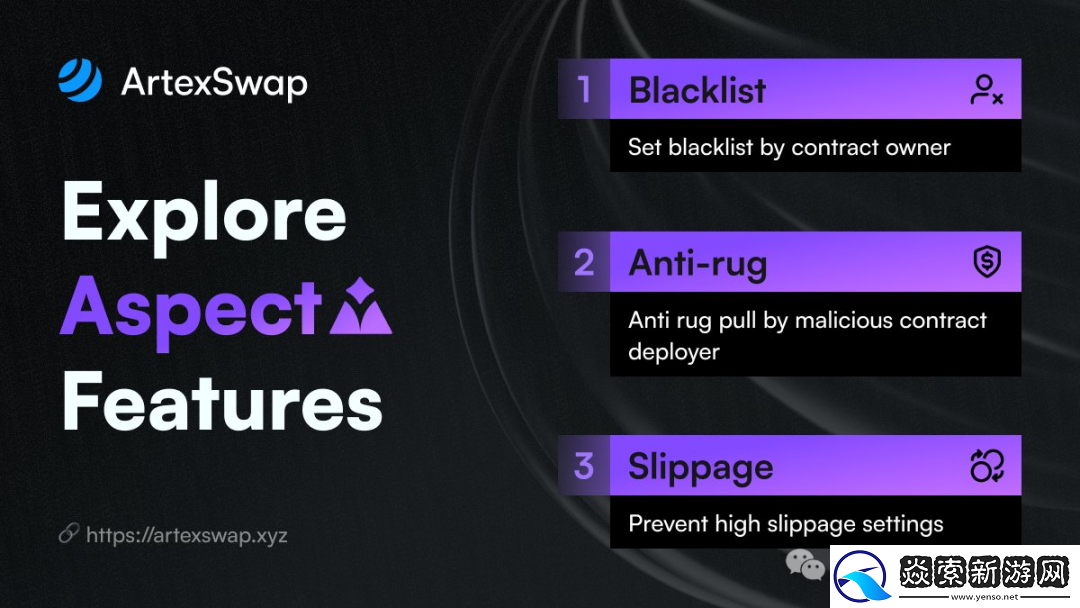 ArtexSwap

Explore Aspect Features

https://artexswap.xyz

1 Blacklist
Set blacklist by contract owner

2 Anti-rug
Anti rug pull by malicious contract deployer

3 Slippage
Prevent high slippage settings

炎索新游网
www.yenso.net